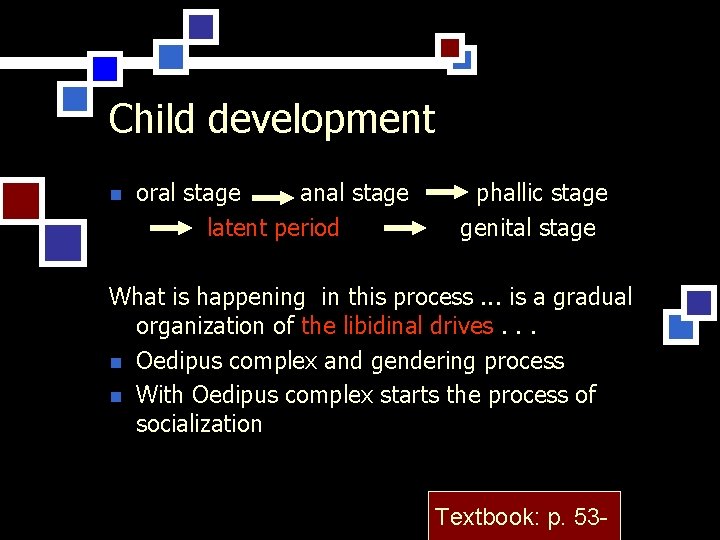 Child development

oral stage → anal stage → phallic stage → latent period → genital stage

What is happening  in this process ... is a gradual organization of the libidinal drives . . .

Oedipus complex and gendering process

With Oedipus complex starts the process of socialization

Textbook: p. 53-